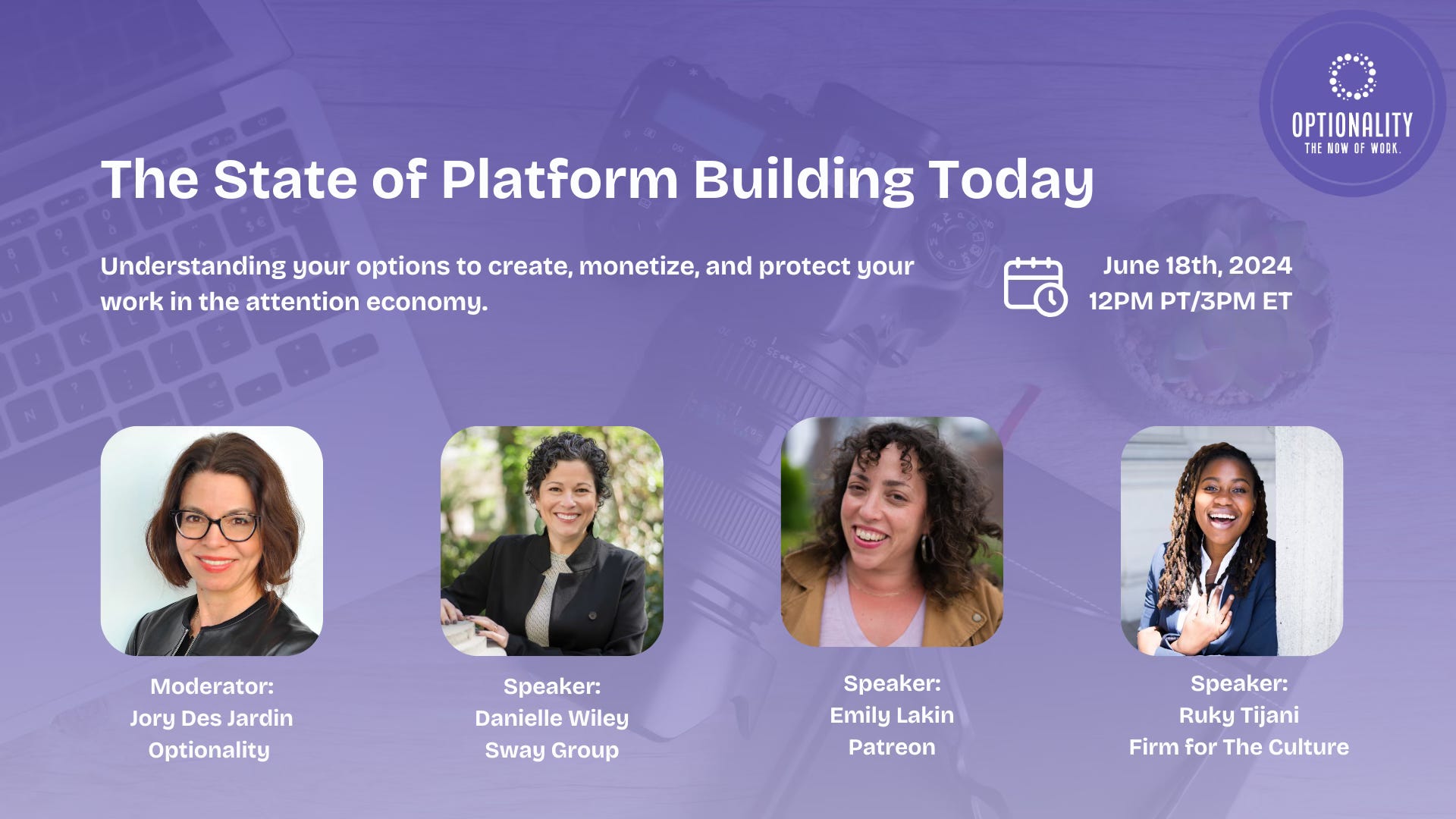 OPTIONALITY
THE NOW OF WORK.

The State of Platform Building Today

Understanding your options to create, monetize, and protect your work in the attention economy.

June 18th, 2024
12PM PT/3PM ET

Moderator:
Jory Des Jardin
Optionality

Speaker:
Danielle Wiley
Sway Group

Speaker:
Emily Lakin
Patreon

Speaker:
Ruky Tijani
Firm for The Culture